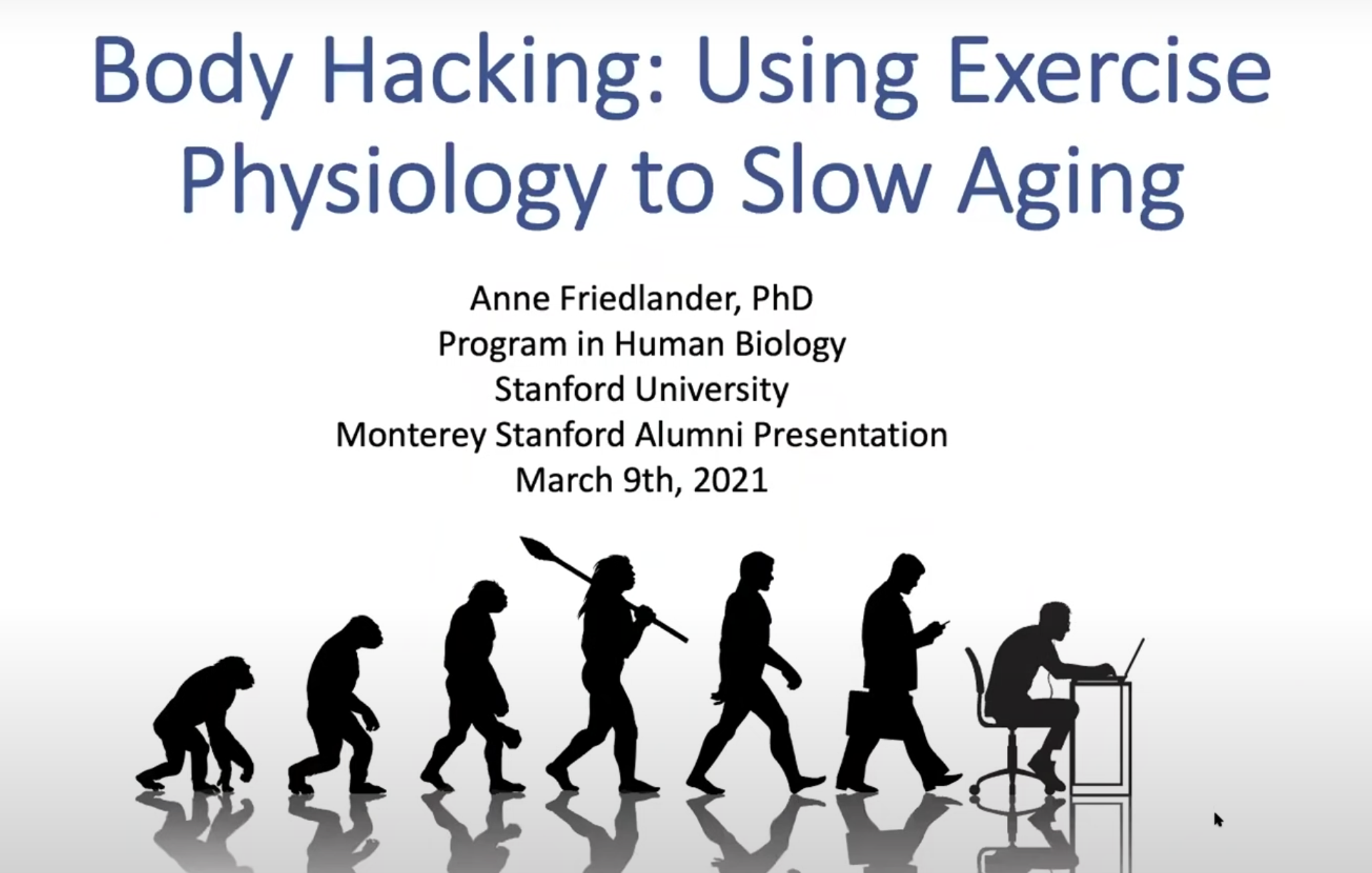 Body Hacking: Using Exercise Physiology to Slow Aging

Anne Friedlander, PhD
Program in Human Biology
Stanford University
Monterey Stanford Alumni Presentation
March 9th, 2021